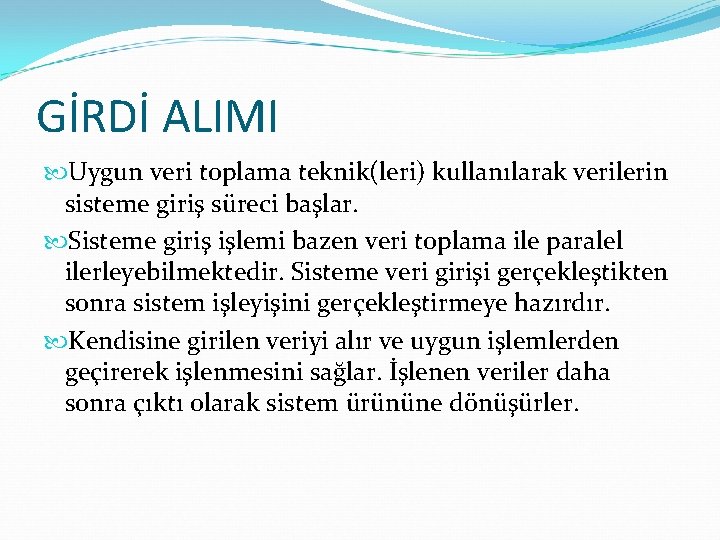 GİRDİ ALIMI

Uygun veri toplama teknik(leri) kullanılarak verilerin sisteme giriş süreci başlar.

Sisteme giriş işlemi bazen veri toplama ile paralel ilerleyebilmektedir. Sisteme veri girişi gerçekleştikten sonra sistem işleyişini gerçekleştirmeye hazırdır.

Kendisine girilen veriyi alır ve uygun işlemlerden geçirerek işlenmesini sağlar. İşlenen veriler daha sonra çıktı olarak sistem ürününe dönüşürler.